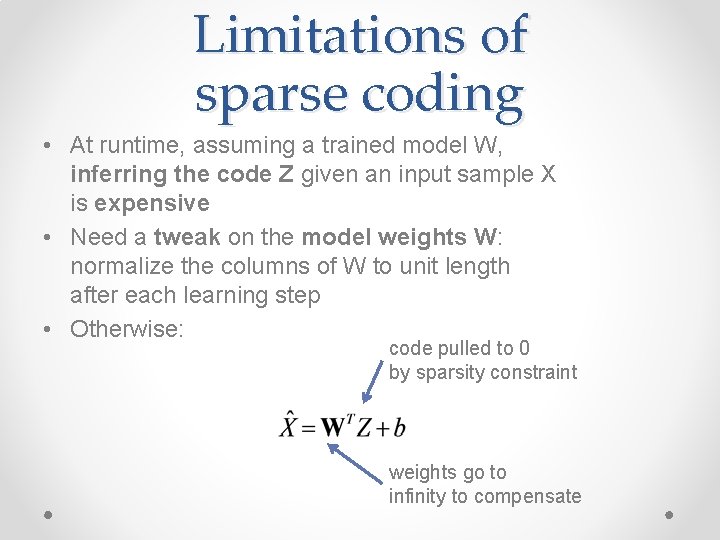 Limitations of sparse coding

• At runtime, assuming a trained model W, inferring the code Z given an input sample X is expensive
• Need a tweak on the model weights W: normalize the columns of W to unit length after each learning step
• Otherwise:

code pulled to 0
by sparsity constraint

$\hat{X} = \mathbf{W}^T Z + b$

weights go to
infinity to compensate